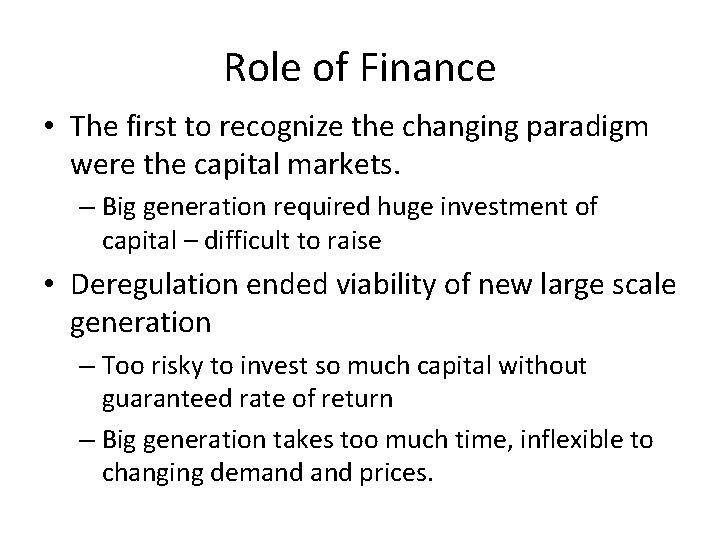 Role of Finance

• The first to recognize the changing paradigm were the capital markets.

– Big generation required huge investment of capital – difficult to raise

• Deregulation ended viability of new large scale generation

– Too risky to invest so much capital without guaranteed rate of return

– Big generation takes too much time, inflexible to changing demand and prices.